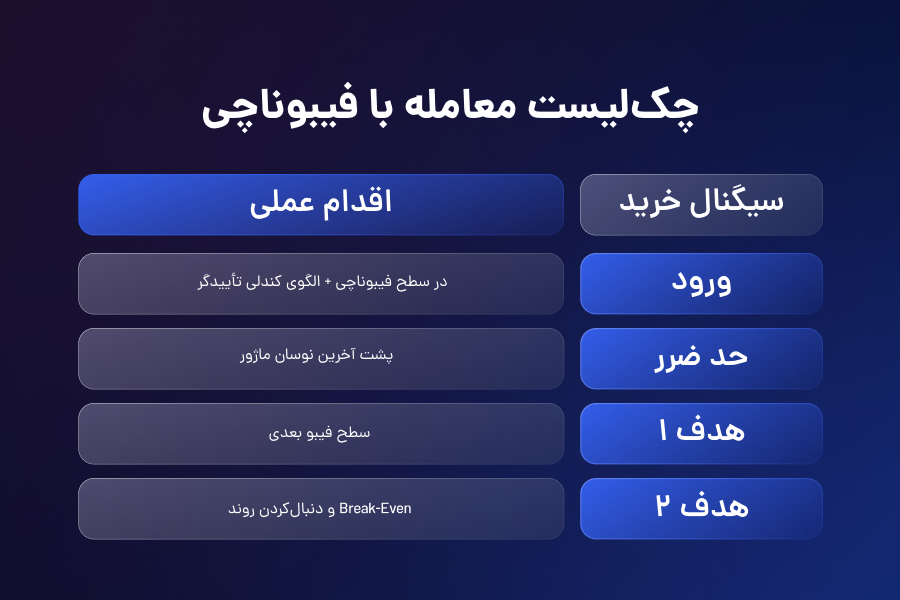 چک‌لیست معامله با فیبوناچی

| سیگنال خرید | اقدام عملی |
|---|---|
| ورود | در سطح فیبوناچی + الگوی کندلی تأییدگر |
| حد ضرر | پشت آخرین نوسان ماژور |
| هدف ۱ | سطح فیبو بعدی |
| هدف ۲ | Break-Even و دنبال‌کردن روند |